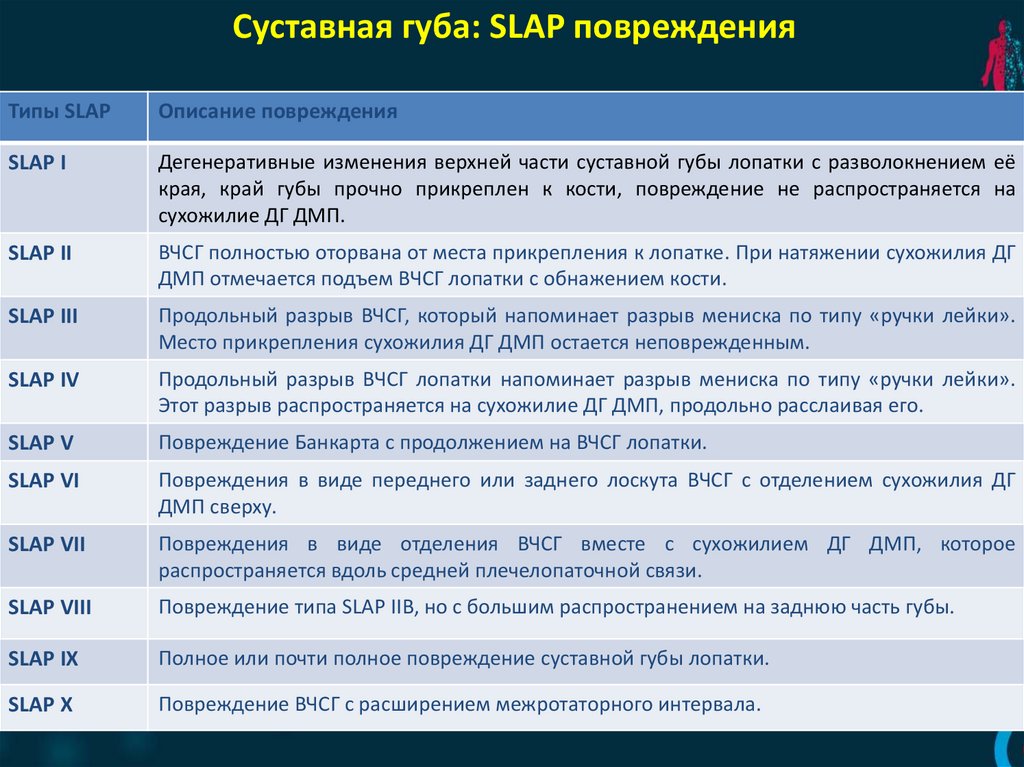 Суставная губа: SLAP повреждения

| Типы SLAP | Описание повреждения |
|---|---|
| SLAP I | Дегенеративные изменения верхней части суставной губы лопатки с разволокнением её края, край губы прочно прикреплен к кости, повреждение не распространяется на сухожилие ДГ ДМП. |
| SLAP II | ВЧСГ полностью оторвана от места прикрепления к лопатке. При натяжении сухожилия ДГ ДМП отмечается подъем ВЧСГ лопатки с обнажением кости. |
| SLAP III | Продольный разрыв ВЧСГ, который напоминает разрыв мениска по типу «ручки лейки». Место прикрепления сухожилия ДГ ДМП остается неповрежденным. |
| SLAP IV | Продольный разрыв ВЧСГ лопатки напоминает разрыв мениска по типу «ручки лейки». Этот разрыв распространяется на сухожилие ДГ ДМП, продольно расслаивая его. |
| SLAP V | Повреждение Банкарта с продолжением на ВЧСГ лопатки. |
| SLAP VI | Повреждения в виде переднего или заднего лоскута ВЧСГ с отделением сухожилия ДГ ДМП сверху. |
| SLAP VII | Повреждения в виде отделения ВЧСГ вместе с сухожилием ДГ ДМП, которое распространяется вдоль средней плечелопаточной связи. |
| SLAP VIII | Повреждение типа SLAP IIB, но с большим распространением на заднюю часть губы. |
| SLAP IX | Полное или почти полное повреждение суставной губы лопатки. |
| SLAP X | Повреждение ВЧСГ с расширением межротаторного интервала. |